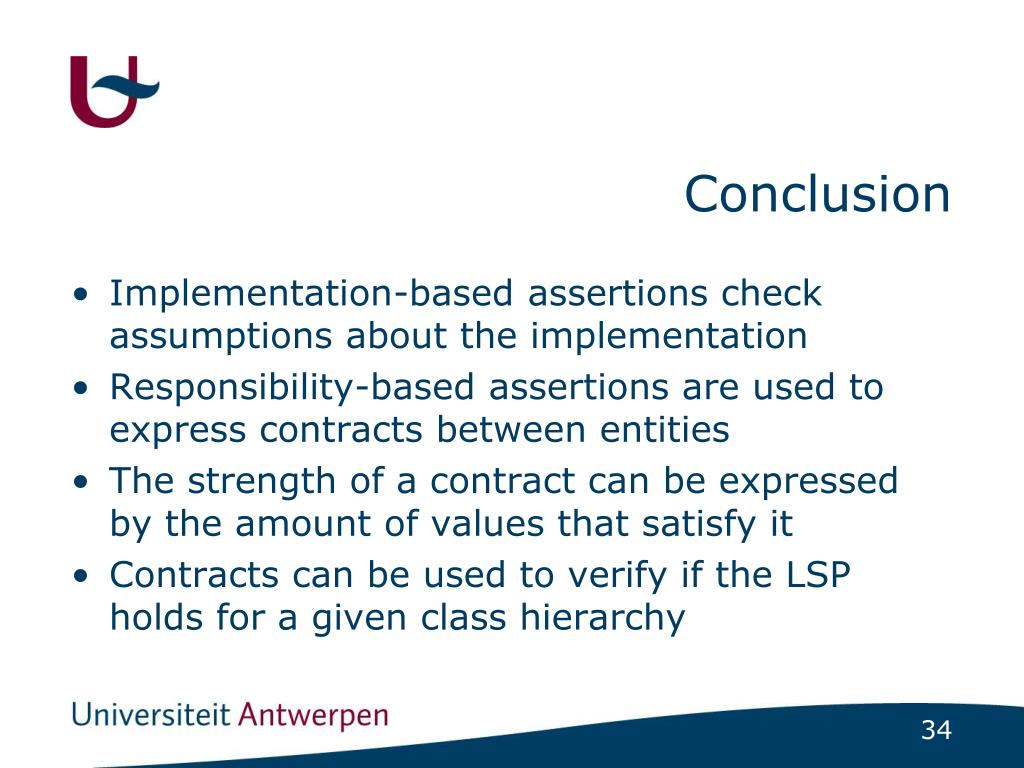 Conclusion

• Implementation-based assertions check assumptions about the implementation
• Responsibility-based assertions are used to express contracts between entities
• The strength of a contract can be expressed by the amount of values that satisfy it
• Contracts can be used to verify if the LSP holds for a given class hierarchy

Universiteit Antwerpen

34